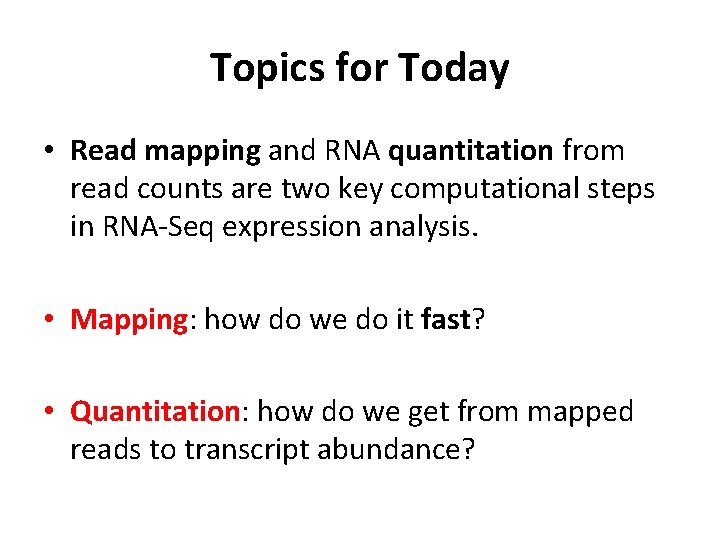 Topics for Today

• Read mapping and RNA quantitation from read counts are two key computational steps in RNA-Seq expression analysis.

• Mapping: how do we do it fast?

• Quantitation: how do we get from mapped reads to transcript abundance?